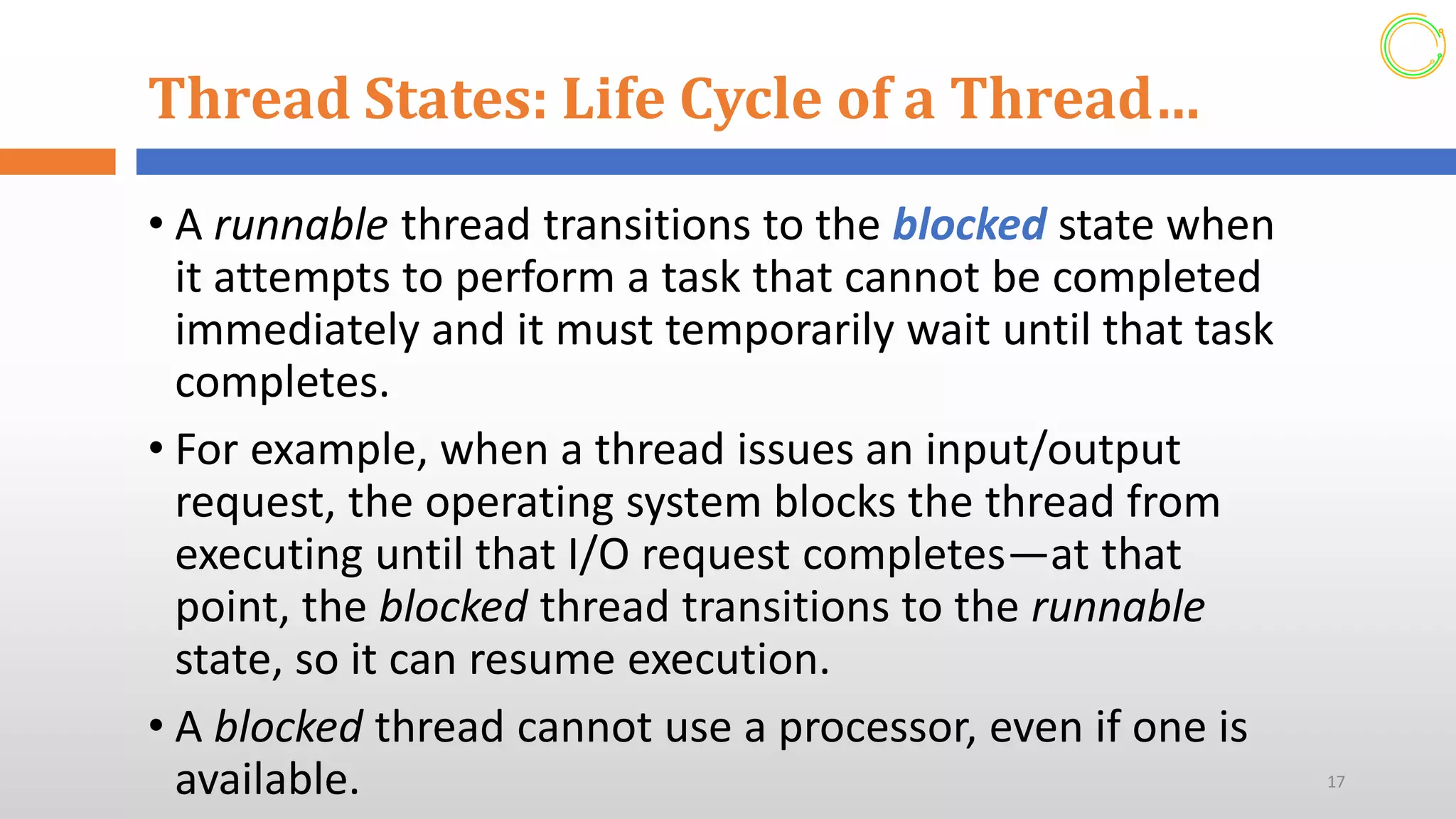 Thread States: Life Cycle of a Thread…

• A runnable thread transitions to the blocked state when it attempts to perform a task that cannot be completed immediately and it must temporarily wait until that task completes.

• For example, when a thread issues an input/output request, the operating system blocks the thread from executing until that I/O request completes—at that point, the blocked thread transitions to the runnable state, so it can resume execution.

• A blocked thread cannot use a processor, even if one is available.

17